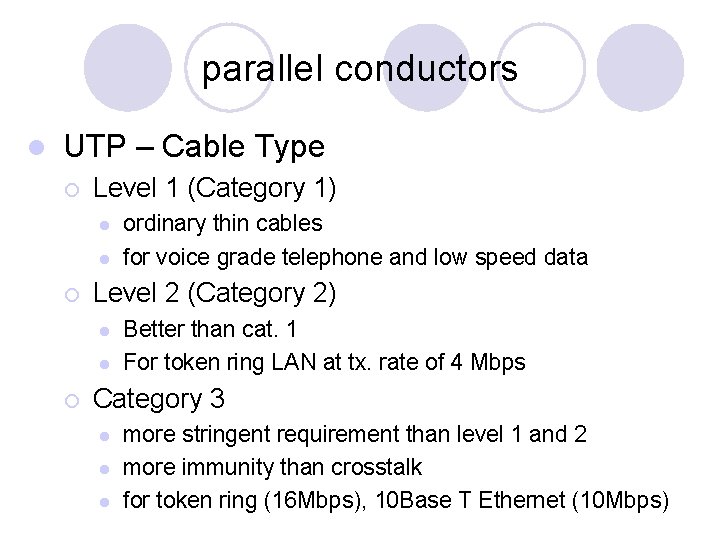 parallel conductors

UTP – Cable Type

Level 1 (Category 1)

ordinary thin cables

for voice grade telephone and low speed data

Level 2 (Category 2)

Better than cat. 1

For token ring LAN at tx. rate of 4 Mbps

Category 3

more stringent requirement than level 1 and 2

more immunity than crosstalk

for token ring (16Mbps), 10Base T Ethernet (10Mbps)